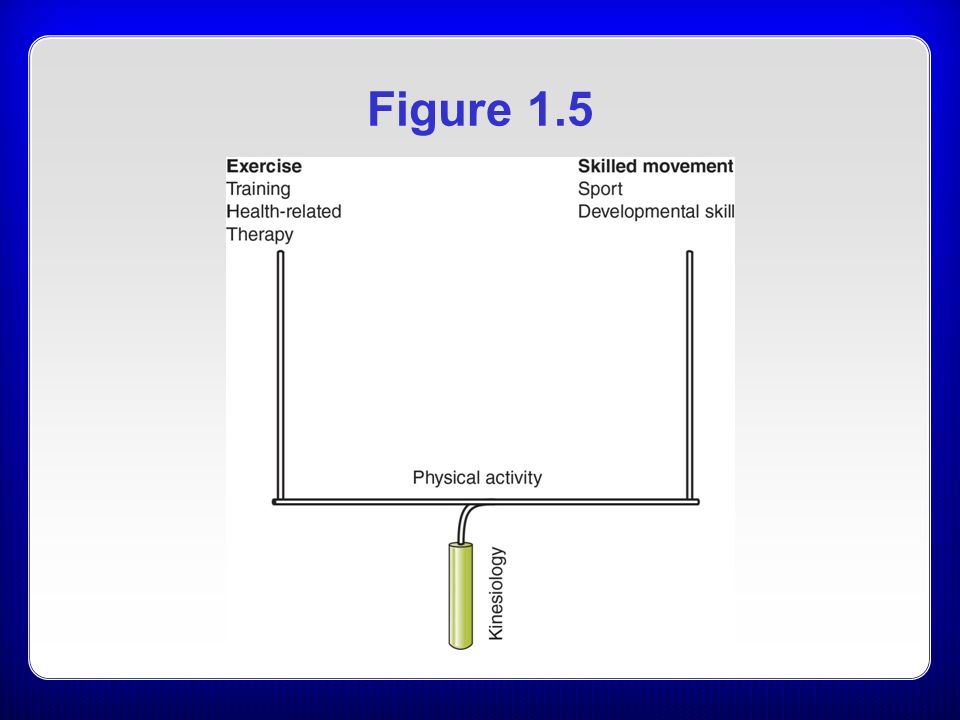 Figure 1.5

Exercise
Training
Health-related
Therapy

Skilled movement
Sport
Developmental skill

Physical activity

Kinesiology